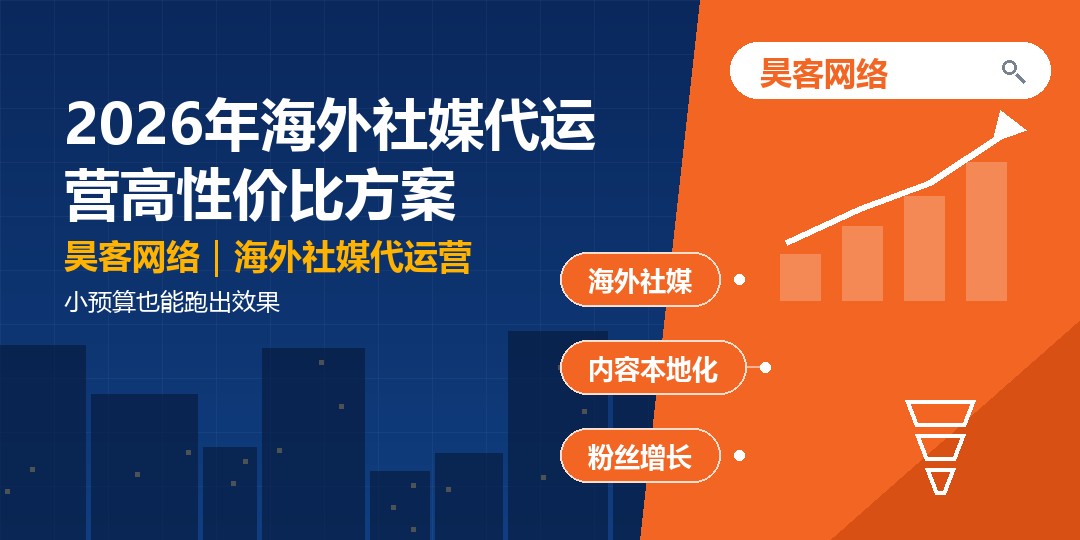 2026年海外社媒代运营高性价比方案

昊客网络｜海外社媒代运营

小预算也能跑出效果

昊客网络

海外社媒

内容本地化

粉丝增长